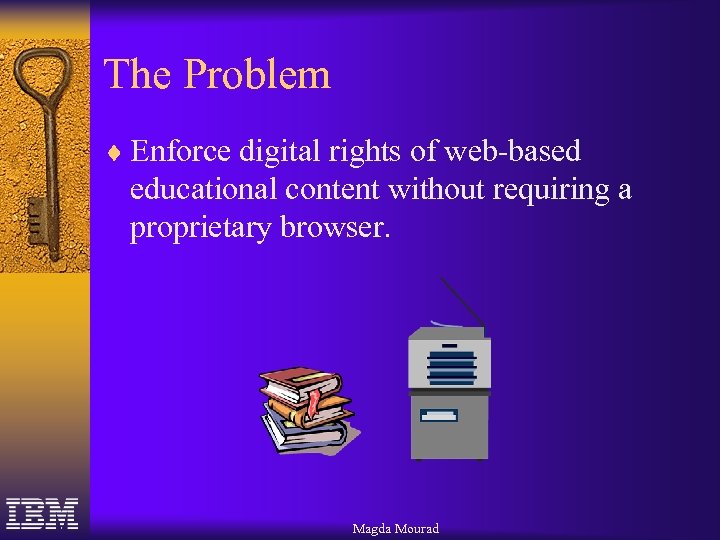 The Problem

♦ Enforce digital rights of web-based educational content without requiring a proprietary browser.

IBM

Magda Mourad